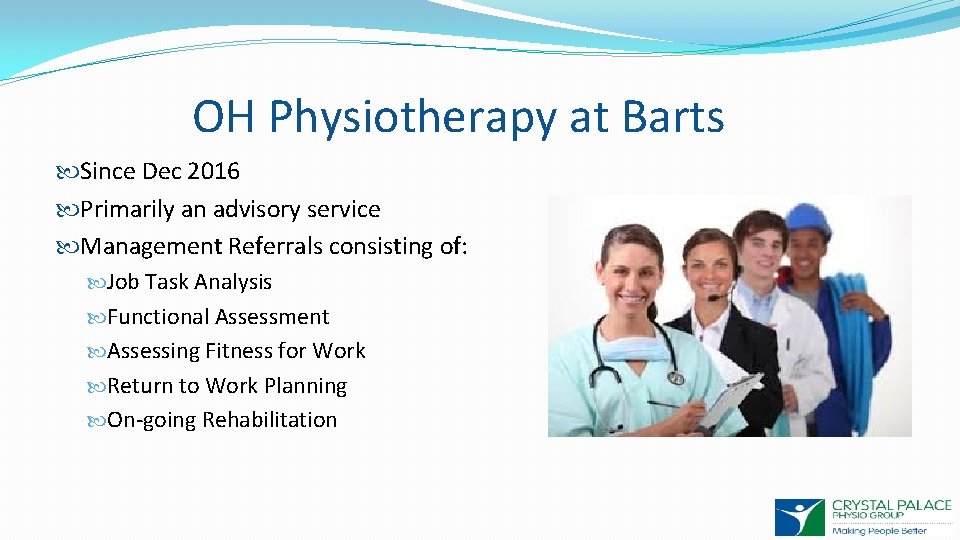 OH Physiotherapy at Barts

Since Dec 2016

Primarily an advisory service

Management Referrals consisting of:

Job Task Analysis

Functional Assessment

Assessing Fitness for Work

Return to Work Planning

On-going Rehabilitation

CRYSTAL PALACE PHYSIO GROUP Making People Better